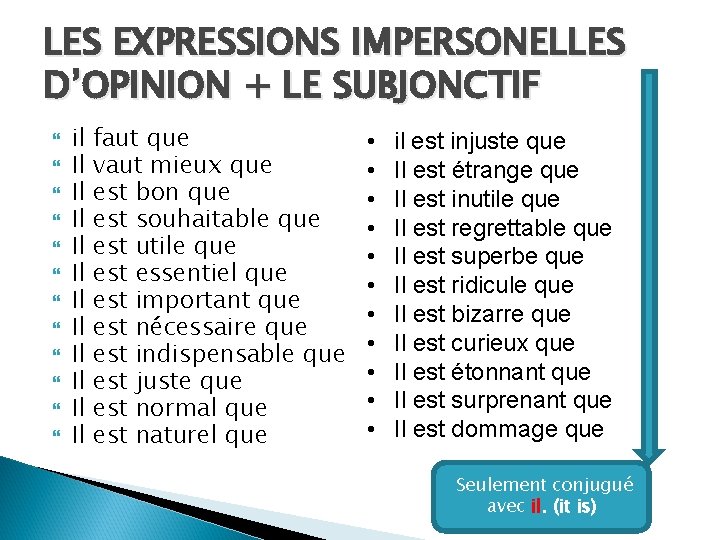 LES EXPRESSIONS IMPERSONELLES D'OPINION + LE SUBJONCTIF

- il faut que
- Il vaut mieux que
- Il est bon que
- Il est souhaitable que
- Il est utile que
- Il est essentiel que
- Il est important que
- Il est nécessaire que
- Il est indispensable que
- Il est juste que
- Il est normal que
- Il est naturel que

- il est injuste que
- Il est étrange que
- Il est inutile que
- Il est regrettable que
- Il est superbe que
- Il est ridicule que
- Il est bizarre que
- Il est curieux que
- Il est étonnant que
- Il est surprenant que
- Il est dommage que

Seulement conjugué avec il. (it is)